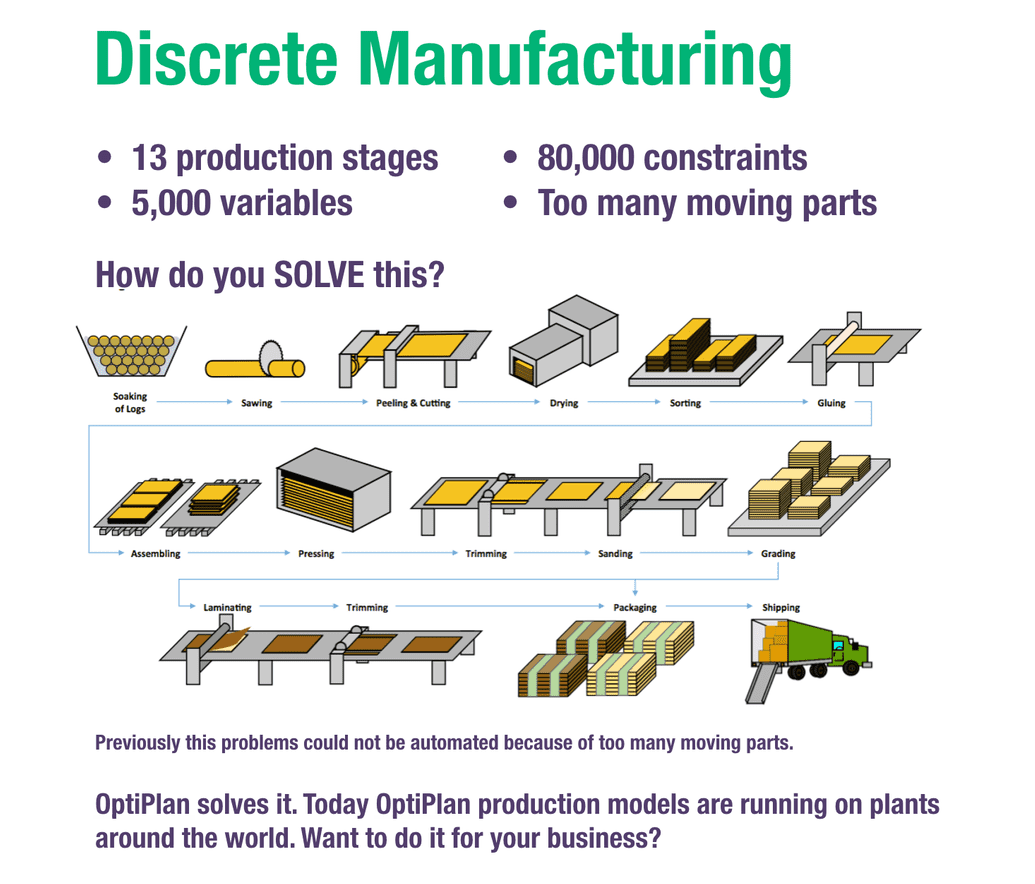 Discrete Manufacturing

• 13 production stages
• 5,000 variables

• 80,000 constraints
• Too many moving parts

How do you SOLVE this?

Soaking of Logs
Sawing
Peeling & Cutting
Drying
Sorting
Gluing
Assembling
Pressing
Trimming
Sanding
Grading
Laminating
Trimming
Packaging
Shipping

Previously this problems could not be automated because of too many moving parts.

OptiPlan solves it. Today OptiPlan production models are running on plants around the world. Want to do it for your business?